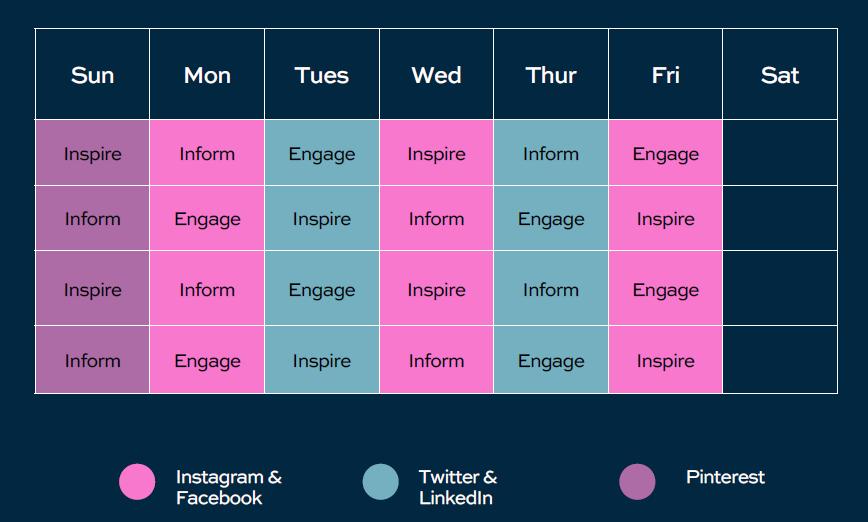 | Sun | Mon | Tues | Wed | Thur | Fri | Sat |
|---|---|---|---|---|---|---|
| Inspire | Inform | Engage | Inspire | Inform | Engage | |
| Inform | Engage | Inspire | Inform | Engage | Inspire | |
| Inspire | Inform | Engage | Inspire | Inform | Engage | |
| Inform | Engage | Inspire | Inform | Engage | Inspire | |

Instagram & Facebook

Twitter & LinkedIn

Pinterest